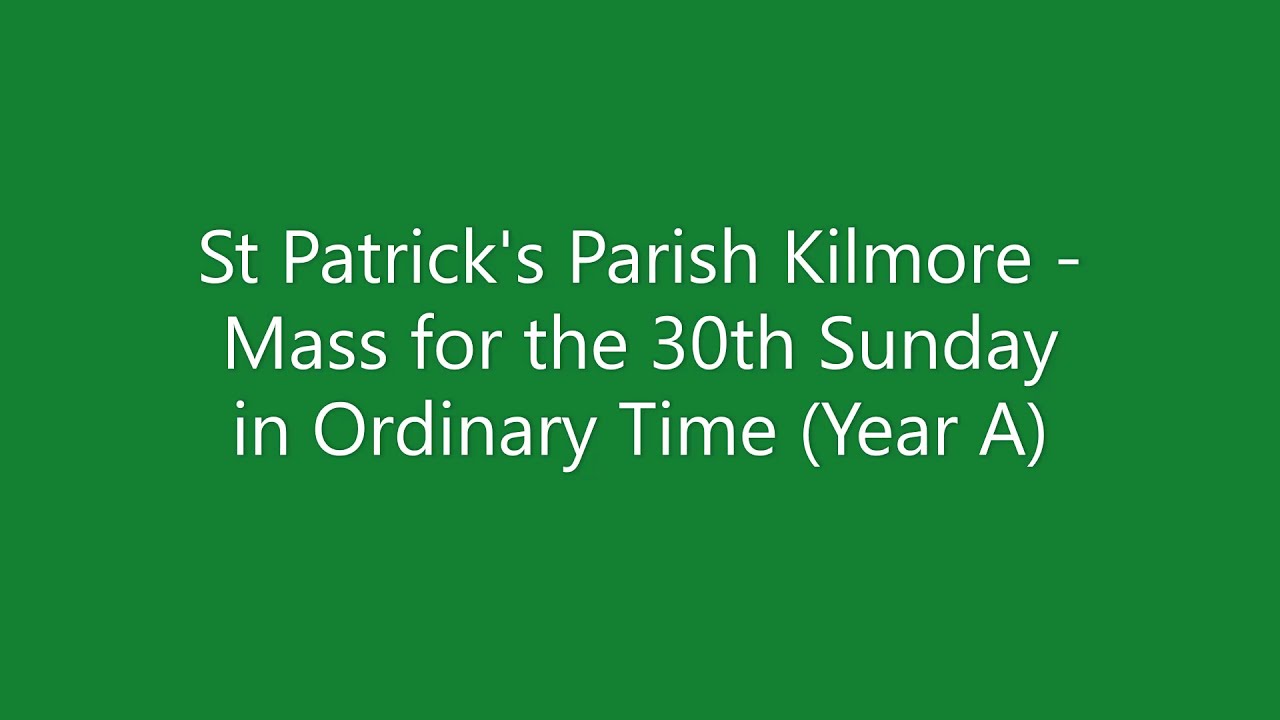 St Patrick's Parish Kilmore - Mass for the 30th Sunday in Ordinary Time (Year A)